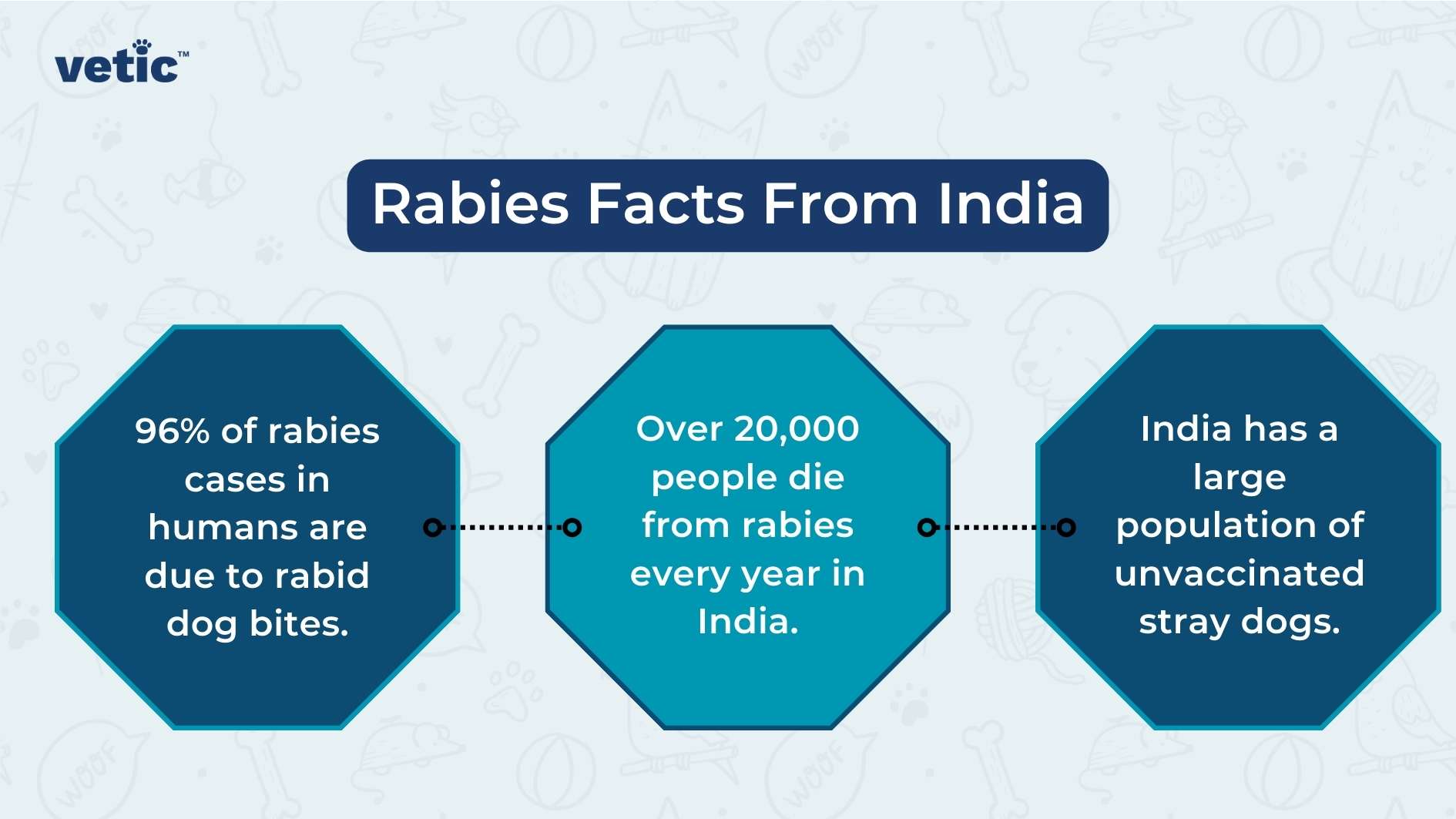 vetic™

Rabies Facts From India

96% of rabies cases in humans are due to rabid dog bites.

Over 20,000 people die from rabies every year in India.

India has a large population of unvaccinated stray dogs.